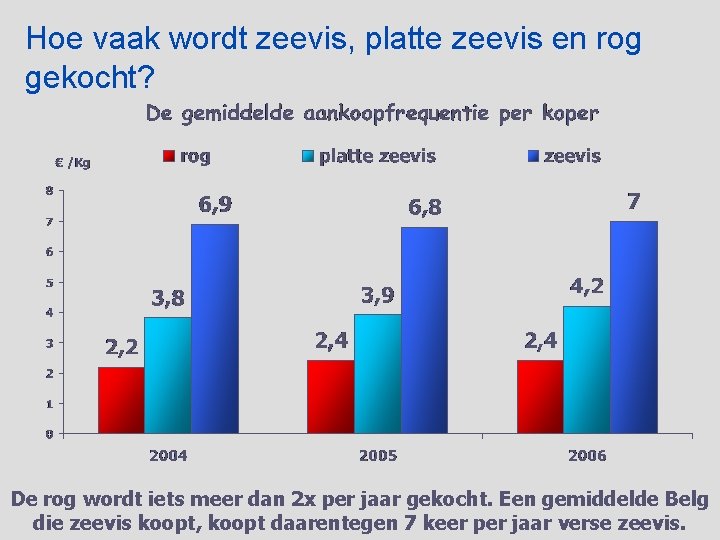 Hoe vaak wordt zeevis, platte zeevis en rog gekocht?

De gemiddelde aankoopfrequentie per koper

€ /Kg

rog
platte zeevis
zeevis

8
7
6
5
4
3
2
1
0

2,2
3,8
6,9
2,4
3,9
6,8
2,4
4,2
7

2004
2005
2006

De rog wordt iets meer dan 2x per jaar gekocht. Een gemiddelde Belg die zeevis koopt, koopt daarentegen 7 keer per jaar verse zeevis.